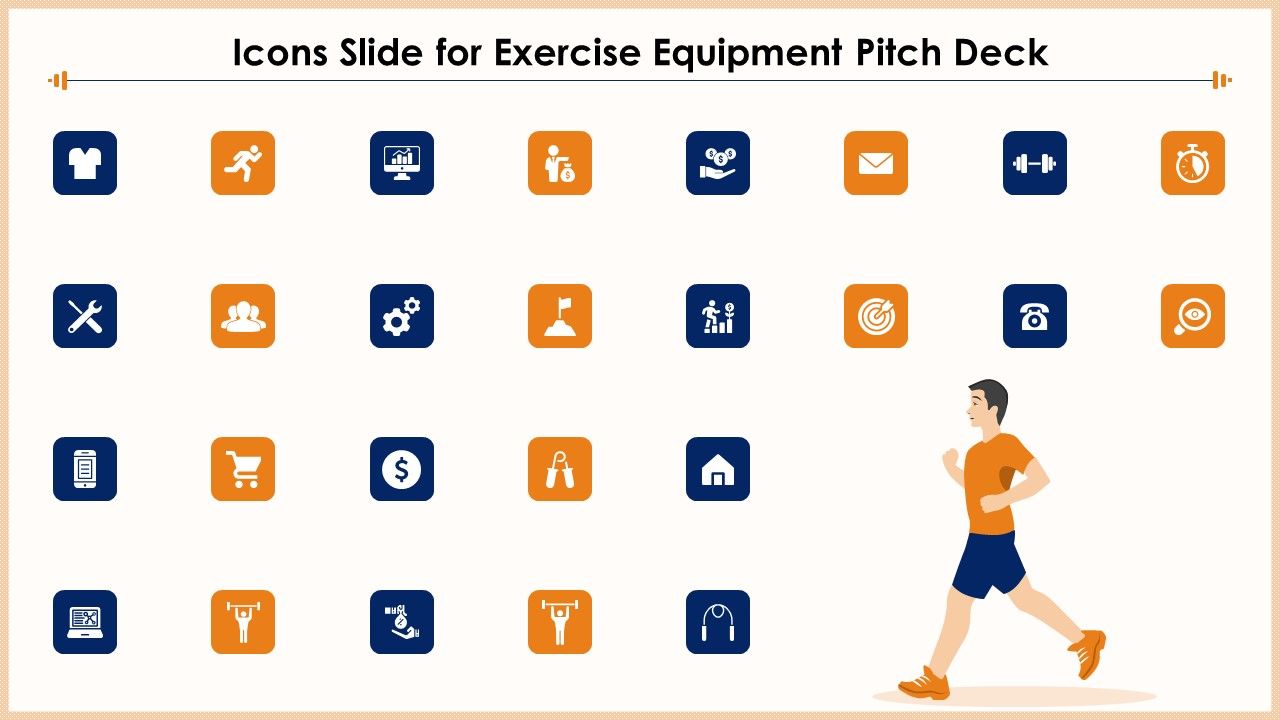 Icons Slide for Exercise Equipment Pitch Deck